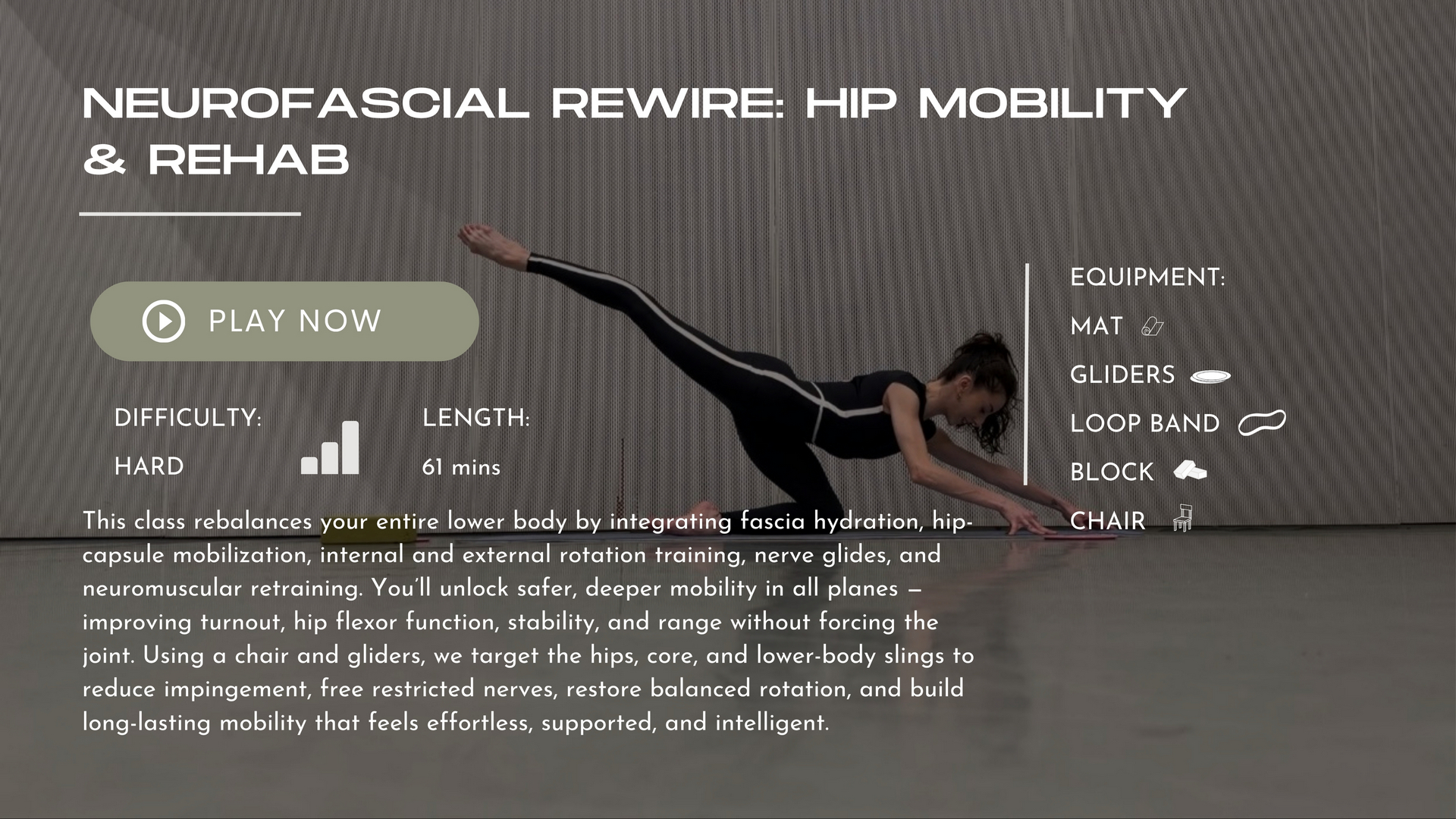 NEUROFASCIAL REWIRE: HIP MOBILITY & REHAB

PLAY NOW

DIFFICULTY:
HARD

LENGTH:
61 mins

EQUIPMENT:
MAT
GLIDERS
LOOP BAND
BLOCK
CHAIR

This class rebalances your entire lower body by integrating fascia hydration, hip-capsule mobilization, internal and external rotation training, nerve glides, and neuromuscular retraining. You'll unlock safer, deeper mobility in all planes — improving turnout, hip flexor function, stability, and range without forcing the joint. Using a chair and gliders, we target the hips, core, and lower-body slings to reduce impingement, free restricted nerves, restore balanced rotation, and build long-lasting mobility that feels effortless, supported, and intelligent.